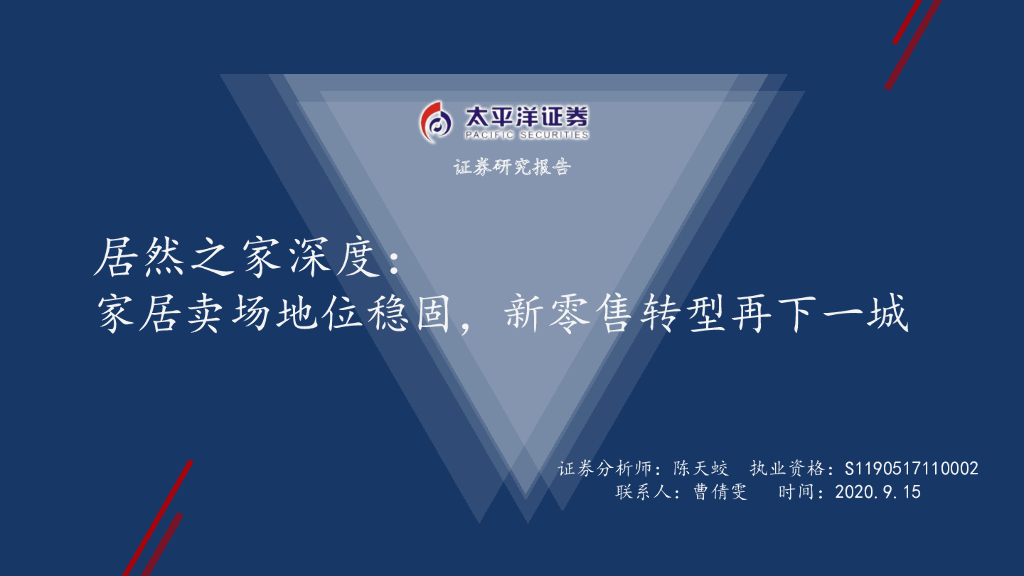 太平洋证券
PACIFIC SECURITIES

证券研究报告

居然之家深度：
家居卖场地位稳固，新零售转型再下一城

证券分析师：陈天蛟　执业资格：S1190517110002
联系人：曹倩雯　时间：2020.9.15